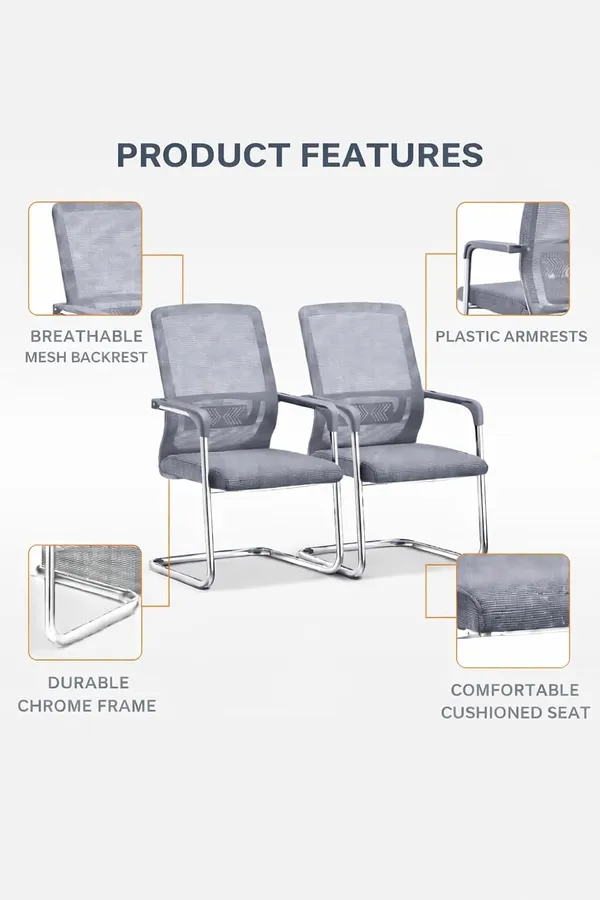 PRODUCT FEATURES

BREATHABLE MESH BACKREST

PLASTIC ARMRESTS

DURABLE CHROME FRAME

COMFORTABLE CUSHIONED SEAT